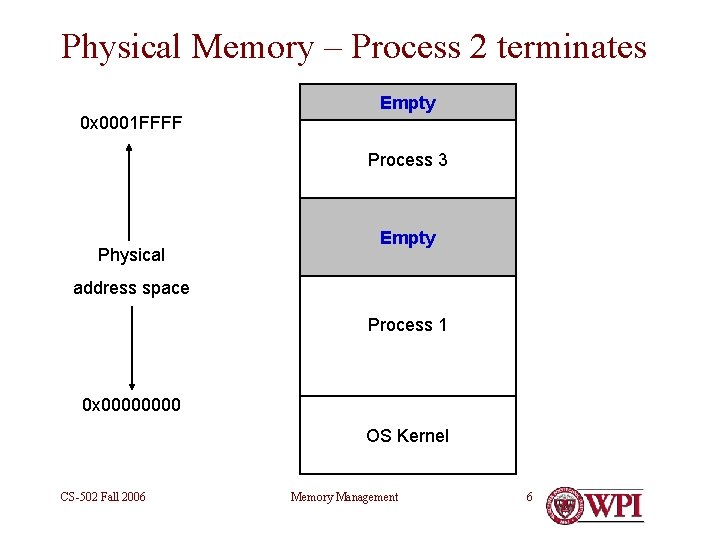 Physical Memory – Process 2 terminates

0x0001FFFF

Physical address space

0x00000000

Empty

Process 3

Empty

Process 1

OS Kernel

CS-502 Fall 2006

Memory Management

6

WPI